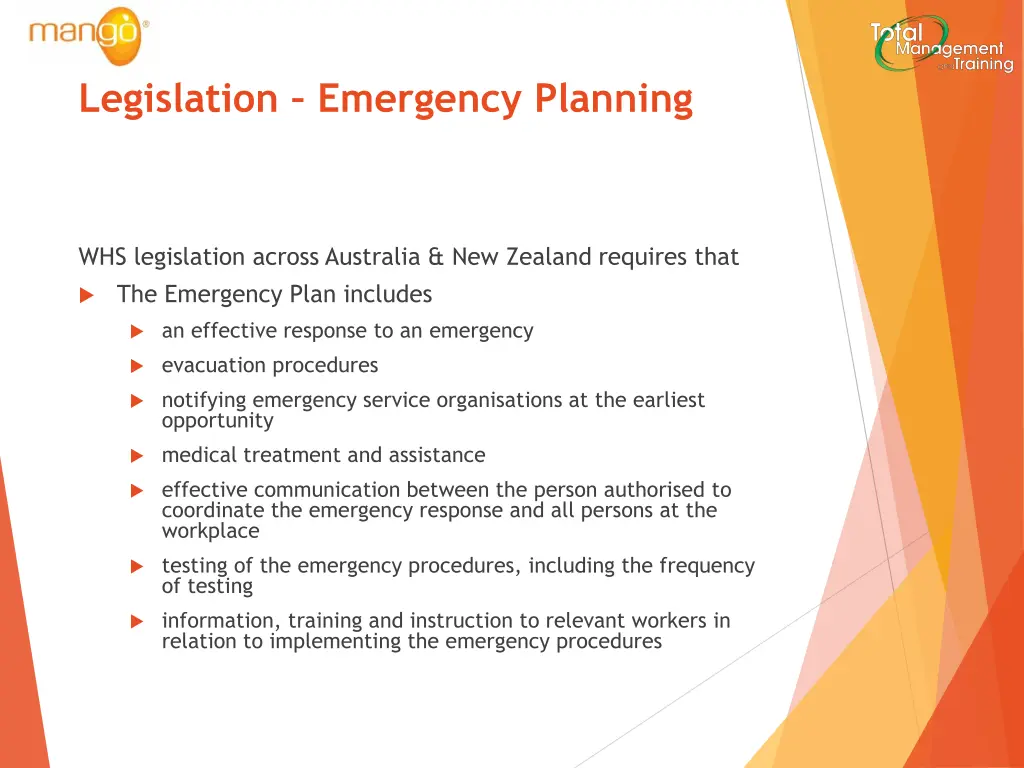 mango®

Total Management and Training

Legislation – Emergency Planning

WHS legislation across Australia & New Zealand requires that

The Emergency Plan includes

an effective response to an emergency

evacuation procedures

notifying emergency service organisations at the earliest opportunity

medical treatment and assistance

effective communication between the person authorised to coordinate the emergency response and all persons at the workplace

testing of the emergency procedures, including the frequency of testing

information, training and instruction to relevant workers in relation to implementing the emergency procedures